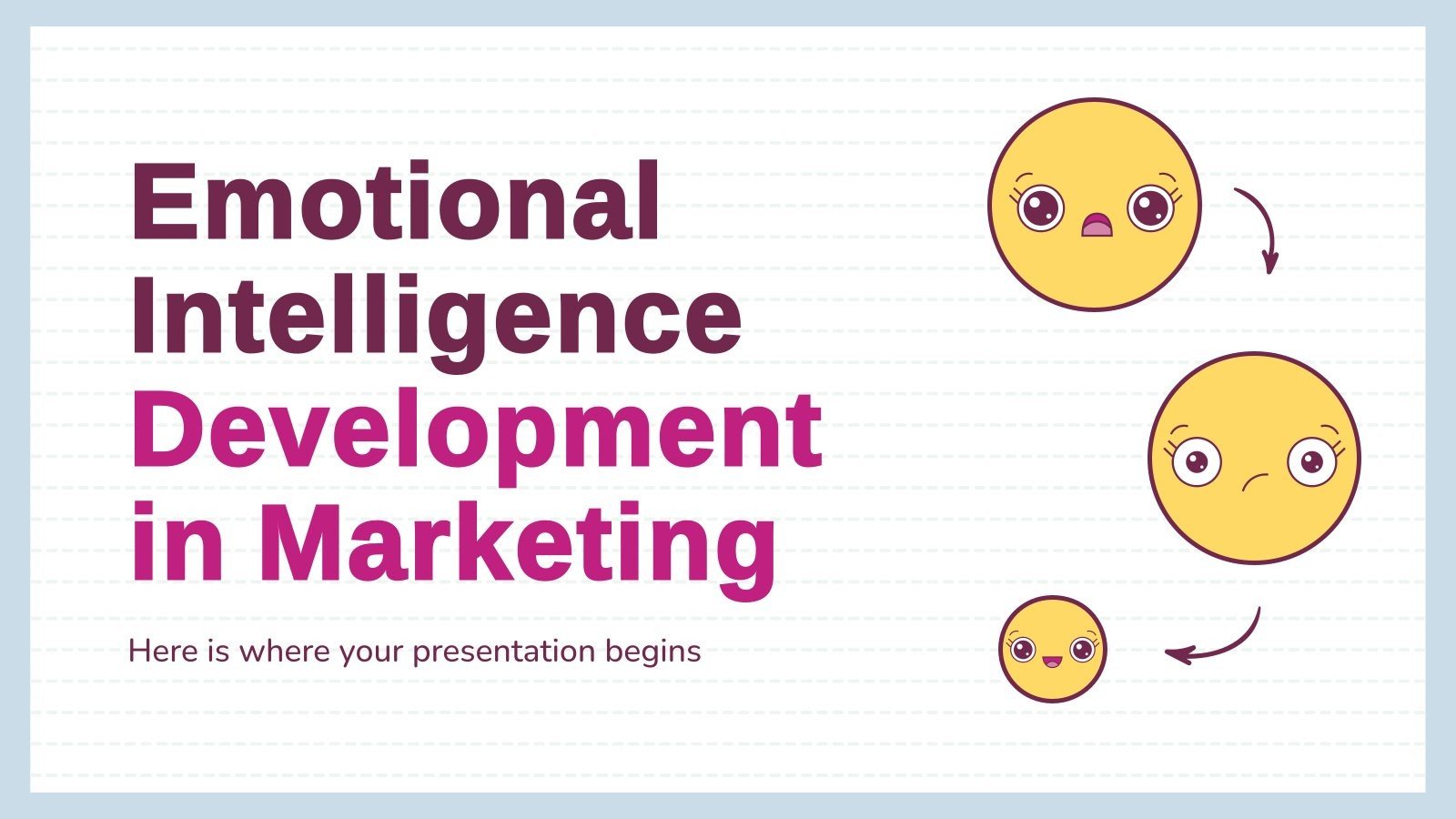 Emotional Intelligence Development in Marketing

Here is where your presentation begins